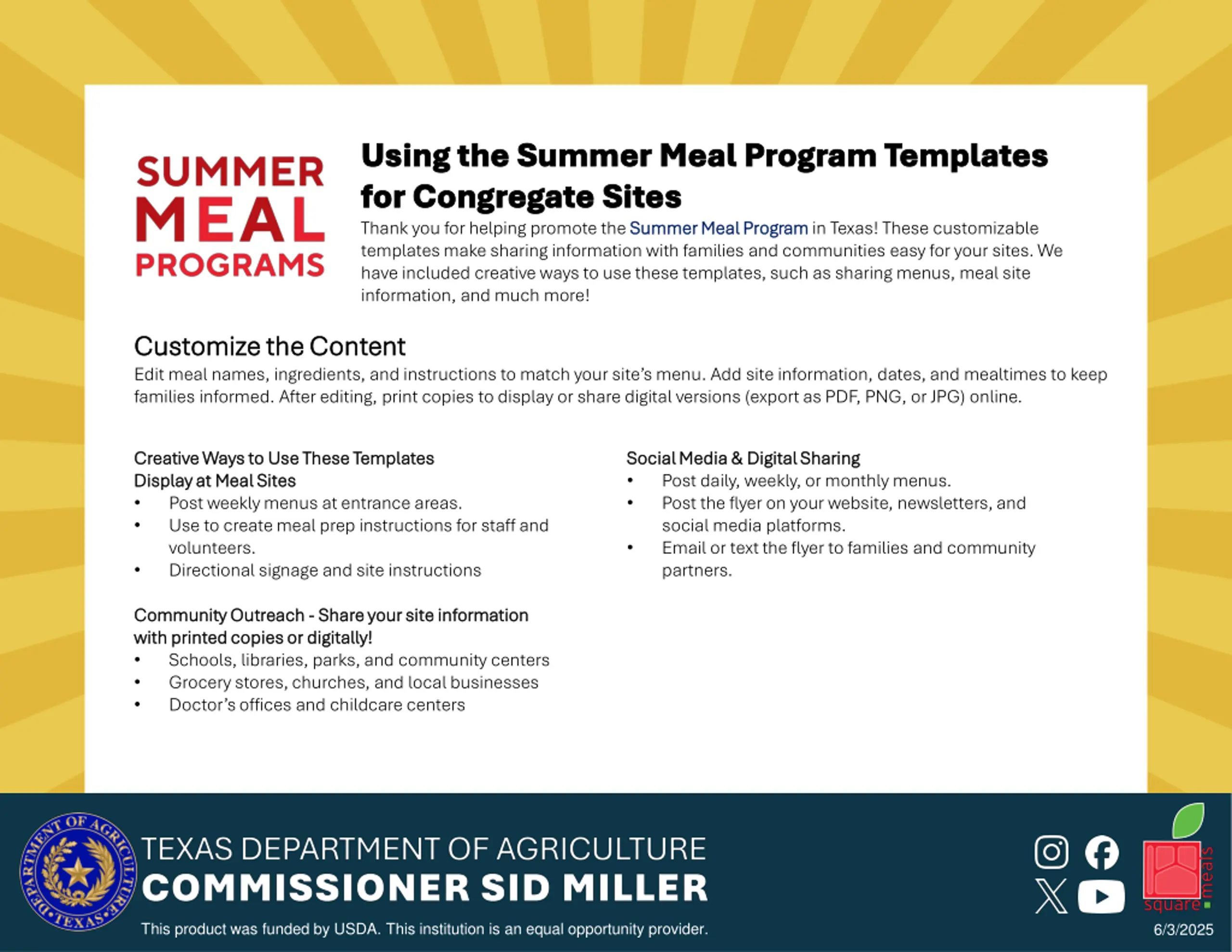 SUMMER MEAL PROGRAMS

Using the Summer Meal Program Templates for Congregate Sites

Thank you for helping promote the Summer Meal Program in Texas! These customizable templates make sharing information with families and communities easy for your sites. We have included creative ways to use these templates, such as sharing menus, meal site information, and much more!

Customize the Content

Edit meal names, ingredients, and instructions to match your site's menu. Add site information, dates, and mealtimes to keep families informed. After editing, print copies to display or share digital versions (export as PDF, PNG, or JPG) online.

Creative Ways to Use These Templates
Display at Meal Sites
• Post weekly menus at entrance areas.
• Use to create meal prep instructions for staff and volunteers.
• Directional signage and site instructions

Community Outreach - Share your site information with printed copies or digitally!
• Schools, libraries, parks, and community centers
• Grocery stores, churches, and local businesses
• Doctor's offices and childcare centers

Social Media & Digital Sharing
• Post daily, weekly, or monthly menus.
• Post the flyer on your website, newsletters, and social media platforms.
• Email or text the flyer to families and community partners.

DEPARTMENT OF AGRICULTURE • TEXAS •

TEXAS DEPARTMENT OF AGRICULTURE
COMMISSIONER SID MILLER

This product was funded by USDA. This institution is an equal opportunity provider.

square meals

6/3/2025